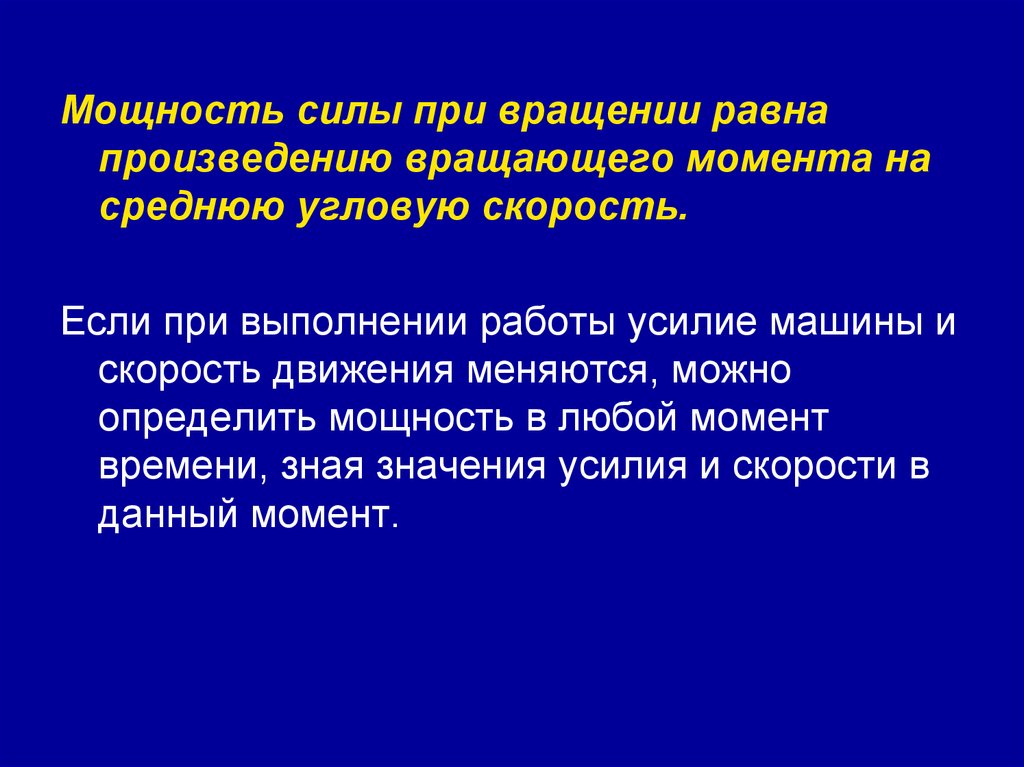 Мощность силы при вращении равна произведению вращающего момента на среднюю угловую скорость.

Если при выполнении работы усилие машины и скорость движения меняются, можно определить мощность в любой момент времени, зная значения усилия и скорости в данный момент.